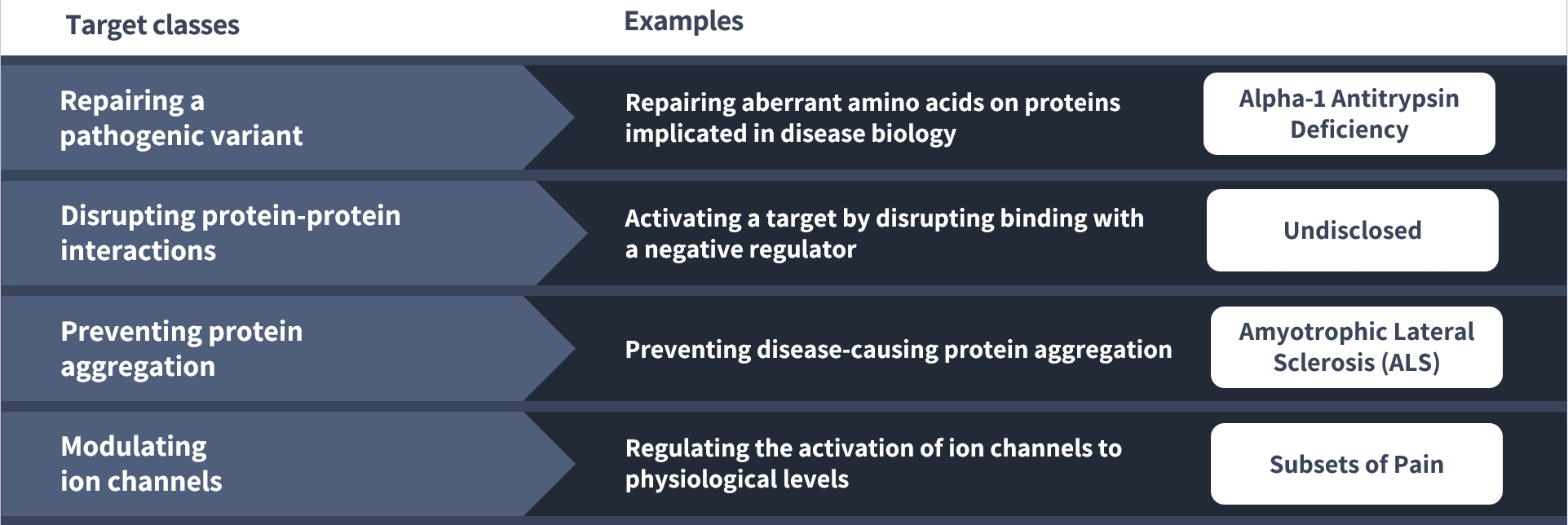 | Target classes | Examples | |
|---|---|---|
| Repairing a pathogenic variant | Repairing aberrant amino acids on proteins implicated in disease biology | Alpha-1 Antitrypsin Deficiency |
| Disrupting protein-protein interactions | Activating a target by disrupting binding with a negative regulator | Undisclosed |
| Preventing protein aggregation | Preventing disease-causing protein aggregation | Amyotrophic Lateral Sclerosis (ALS) |
| Modulating ion channels | Regulating the activation of ion channels to physiological levels | Subsets of Pain |